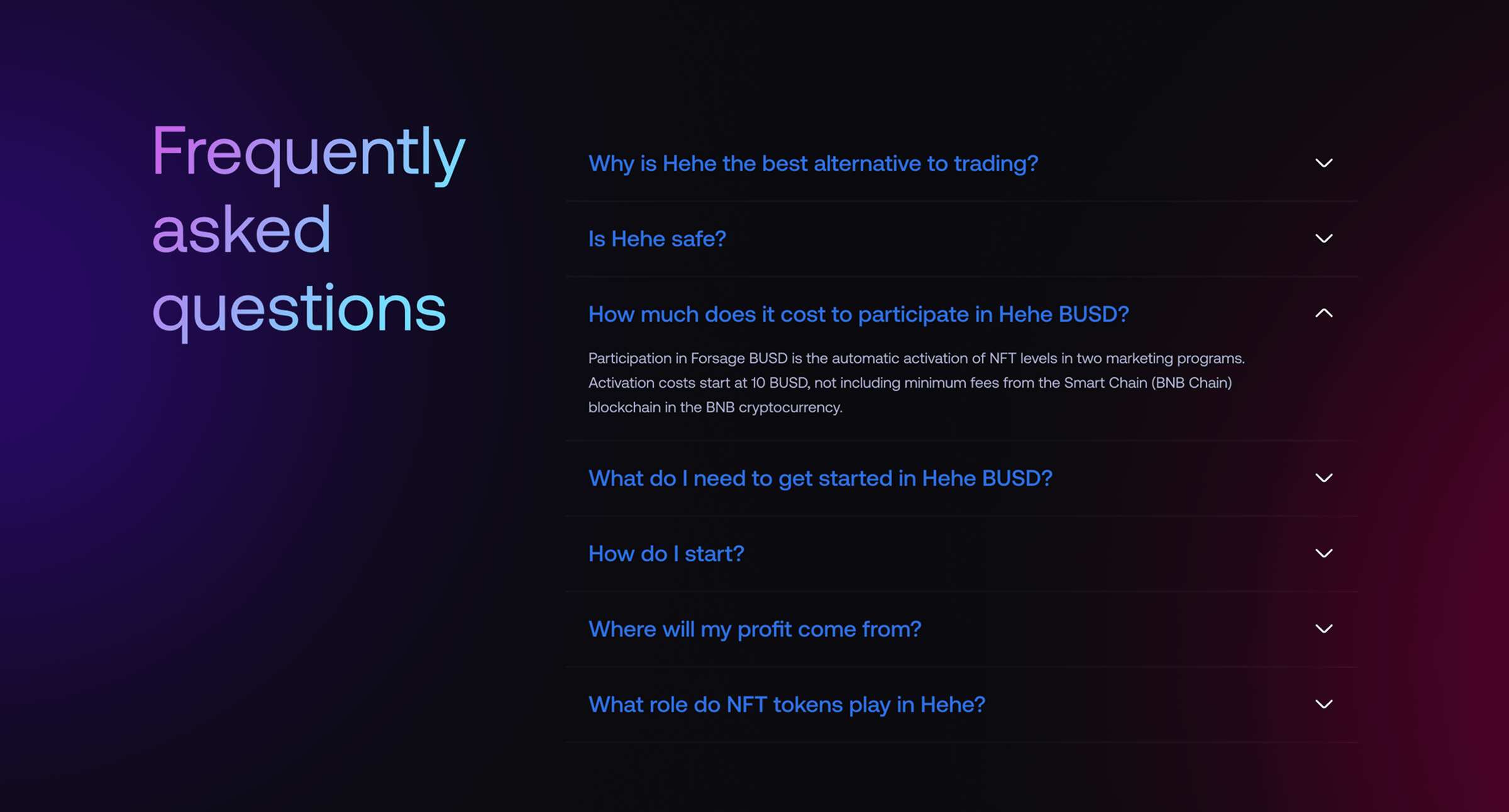 Frequently asked questions

Why is Hehe the best alternative to trading?

Is Hehe safe?

How much does it cost to participate in Hehe BUSD?

Participation in Forsage BUSD is the automatic activation of NFT levels in two marketing programs. Activation costs start at 10 BUSD, not including minimum fees from the Smart Chain (BNB Chain) blockchain in the BNB cryptocurrency.

What do I need to get started in Hehe BUSD?

How do I start?

Where will my profit come from?

What role do NFT tokens play in Hehe?